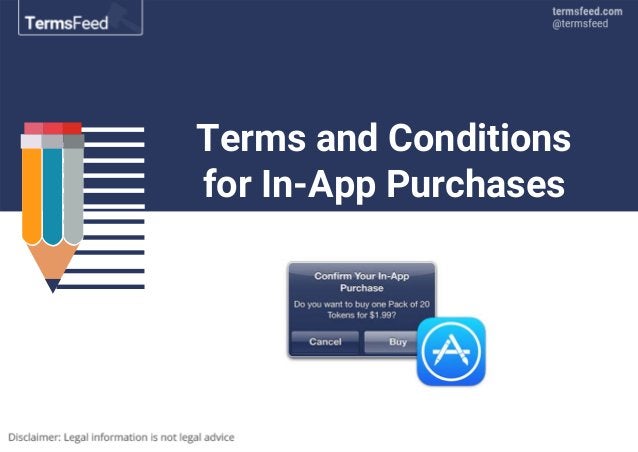 TermsFeed

termsfeed.com
@termsfeed

Terms and Conditions for In-App Purchases

Confirm Your In-App Purchase

Do you want to buy one Pack of 20 Tokens for $1.99?

Cancel

Buy

Disclaimer: Legal information is not legal advice